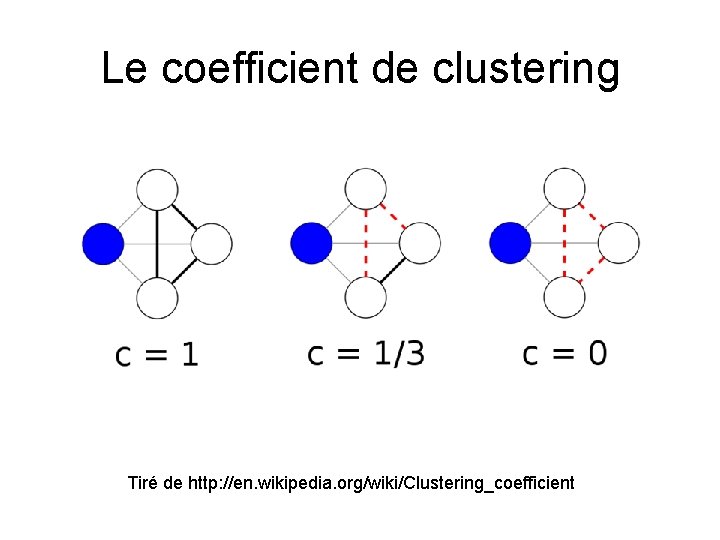 Le coefficient de clustering

$c = 1$

$c = 1/3$

$c = 0$

Tiré de http://en.wikipedia.org/wiki/Clustering_coefficient